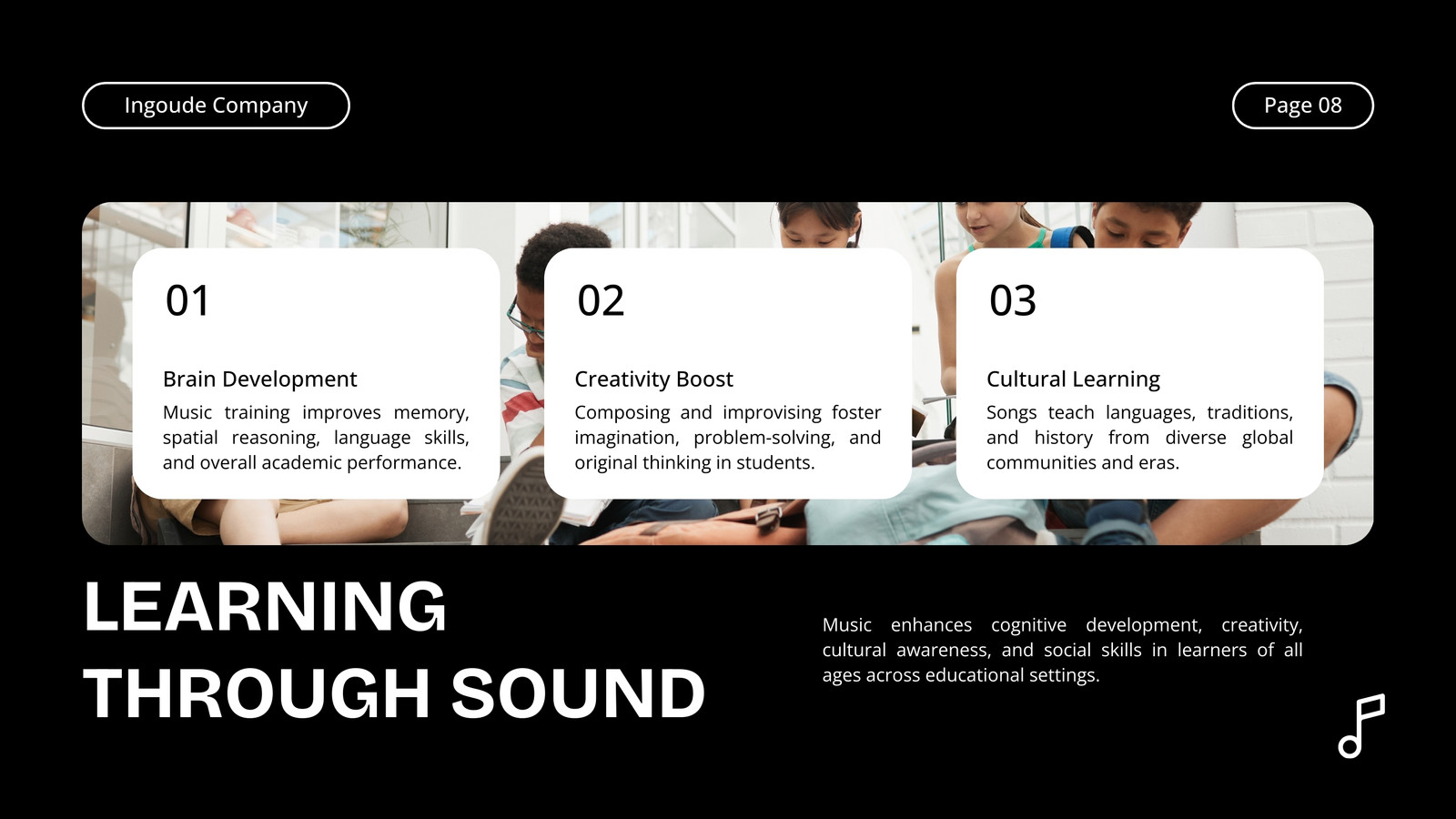 Ingoude Company

Page 08

01

Brain Development

Music training improves memory, spatial reasoning, language skills, and overall academic performance.

02

Creativity Boost

Composing and improvising foster imagination, problem-solving, and original thinking in students.

03

Cultural Learning

Songs teach languages, traditions, and history from diverse global communities and eras.

LEARNING THROUGH SOUND

Music enhances cognitive development, creativity, cultural awareness, and social skills in learners of all ages across educational settings.